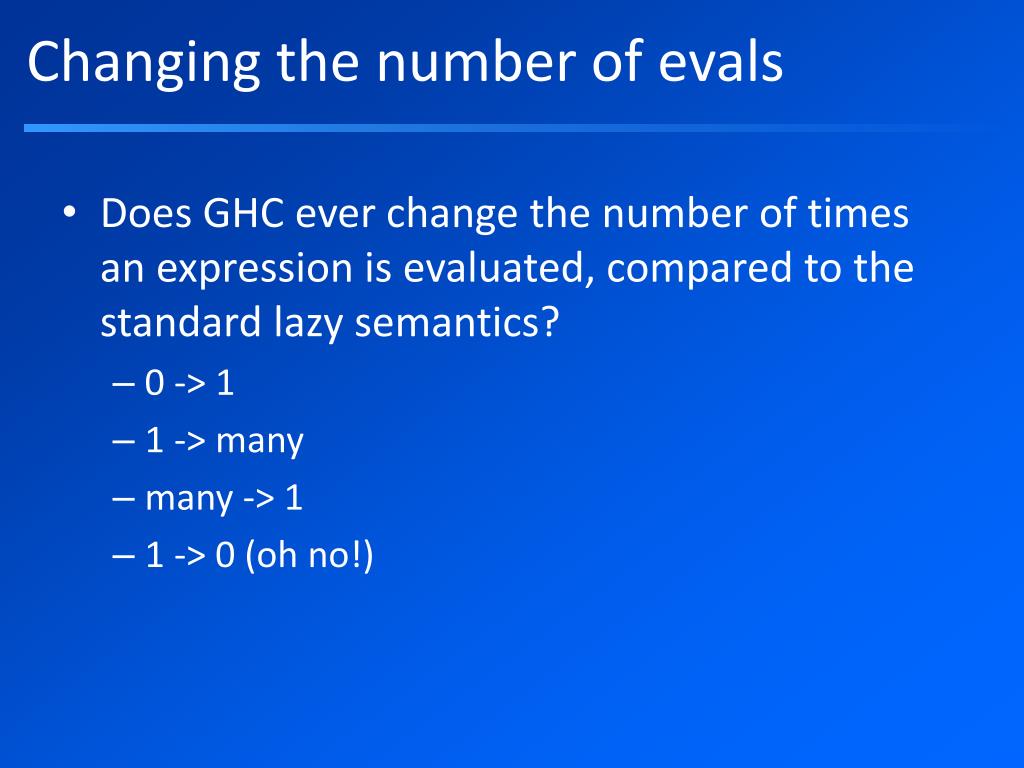 Changing the number of evals

• Does GHC ever change the number of times an expression is evaluated, compared to the standard lazy semantics?

– 0 -> 1
– 1 -> many
– many -> 1
– 1 -> 0 (oh no!)